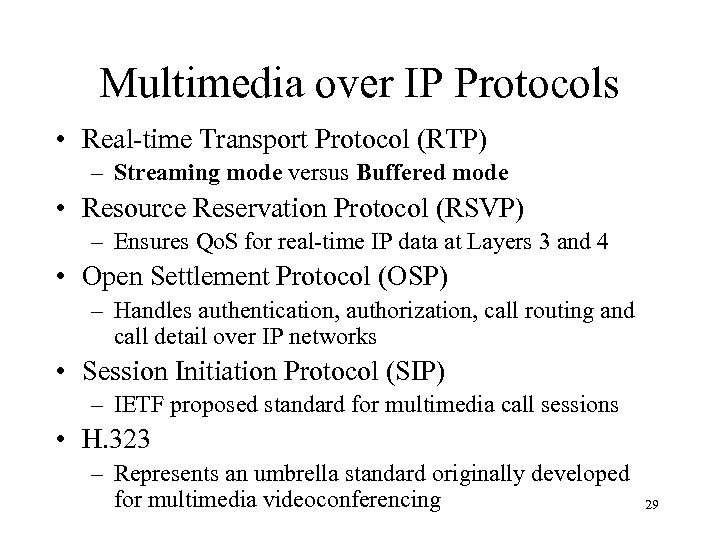 Multimedia over IP Protocols

• Real-time Transport Protocol (RTP)
– Streaming mode versus Buffered mode

• Resource Reservation Protocol (RSVP)
– Ensures QoS for real-time IP data at Layers 3 and 4

• Open Settlement Protocol (OSP)
– Handles authentication, authorization, call routing and call detail over IP networks

• Session Initiation Protocol (SIP)
– IETF proposed standard for multimedia call sessions

• H.323
– Represents an umbrella standard originally developed for multimedia videoconferencing

29